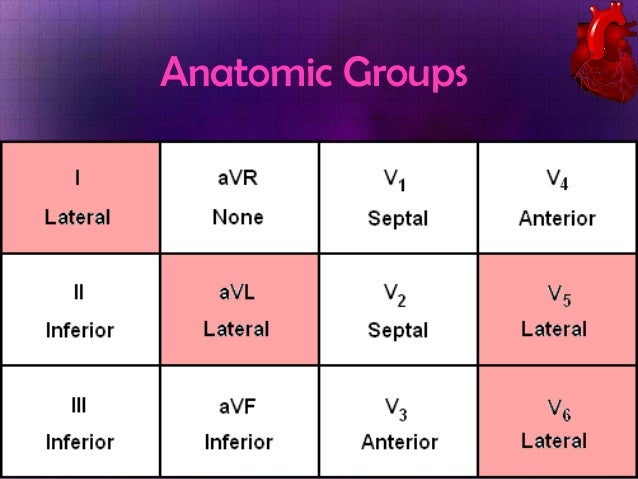 Anatomic Groups

| I Lateral | aVR None | $V_1$ Septal | $V_4$ Anterior |
|---|---|---|---|
| II Inferior | aVL Lateral | $V_2$ Septal | $V_5$ Lateral |
| III Inferior | aVF Inferior | $V_3$ Anterior | $V_6$ Lateral |